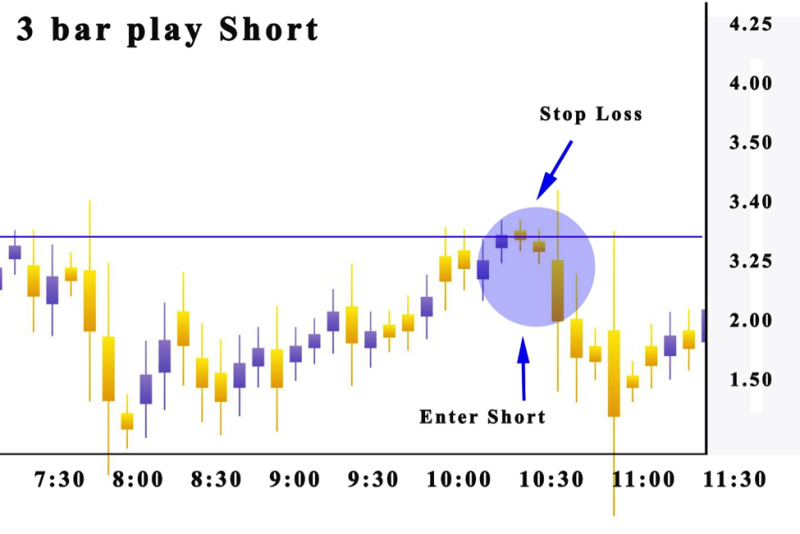 3 bar play Short

Stop Loss

Enter Short

4.25
4.00
3.50
3.40
3.25
2.00
1.50

7:30
8:00
8:30
9:00
9:30
10:00
10:30
11:00
11:30